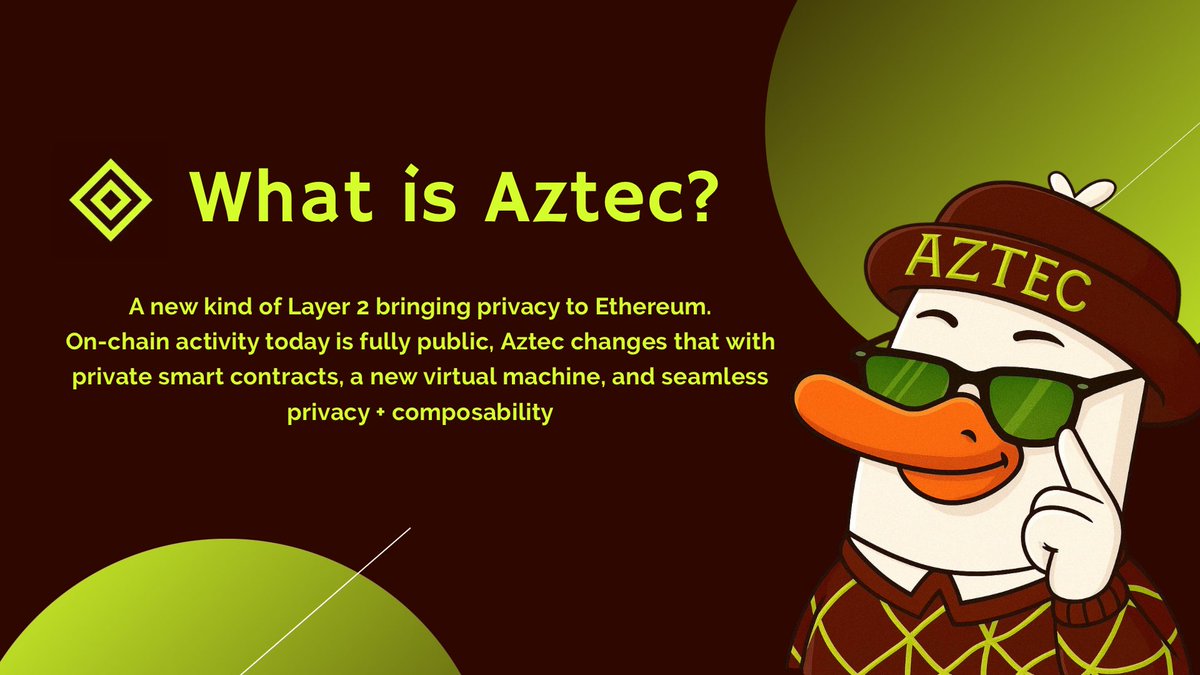 What is Aztec?

A new kind of Layer 2 bringing privacy to Ethereum.
On-chain activity today is fully public, Aztec changes that with private smart contracts, a new virtual machine, and seamless privacy + composability

AZTEC